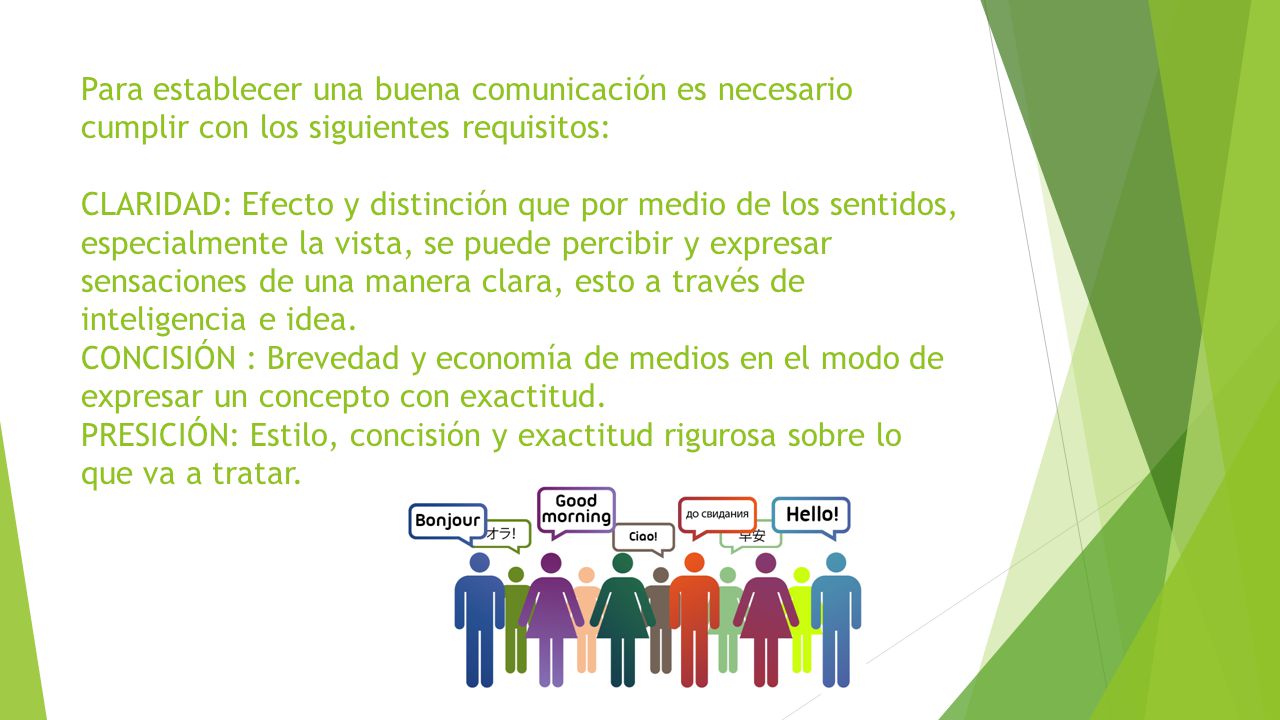 Para establecer una buena comunicación es necesario cumplir con los siguientes requisitos:

CLARIDAD: Efecto y distinción que por medio de los sentidos, especialmente la vista, se puede percibir y expresar sensaciones de una manera clara, esto a través de inteligencia e idea.
CONCISIÓN : Brevedad y economía de medios en el modo de expresar un concepto con exactitud.
PRESICIÓN: Estilo, concisión y exactitud rigurosa sobre lo que va a tratar.

Bonjour
オラ!
Good morning
Ciao!
до свидания
早安
Hello!